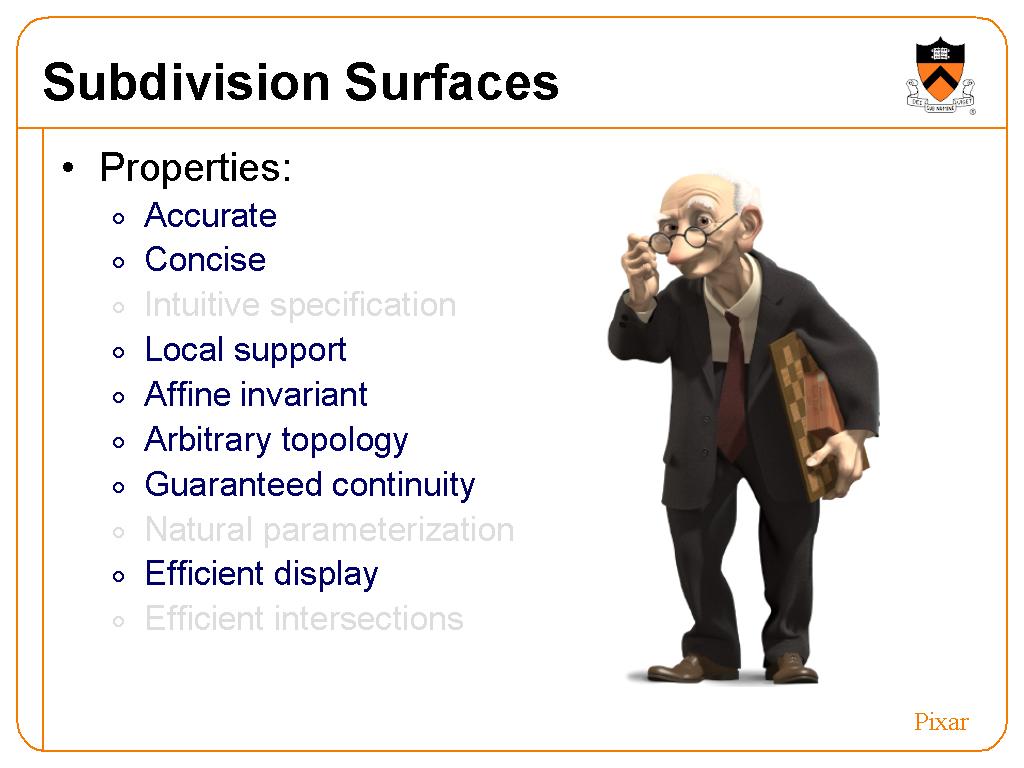 Subdivision Surfaces

DEI SUB NUMINE VIGET

• Properties:
  ◦ Accurate
  ◦ Concise
  ◦ Intuitive specification
  ◦ Local support
  ◦ Affine invariant
  ◦ Arbitrary topology
  ◦ Guaranteed continuity
  ◦ Natural parameterization
  ◦ Efficient display
  ◦ Efficient intersections

Pixar